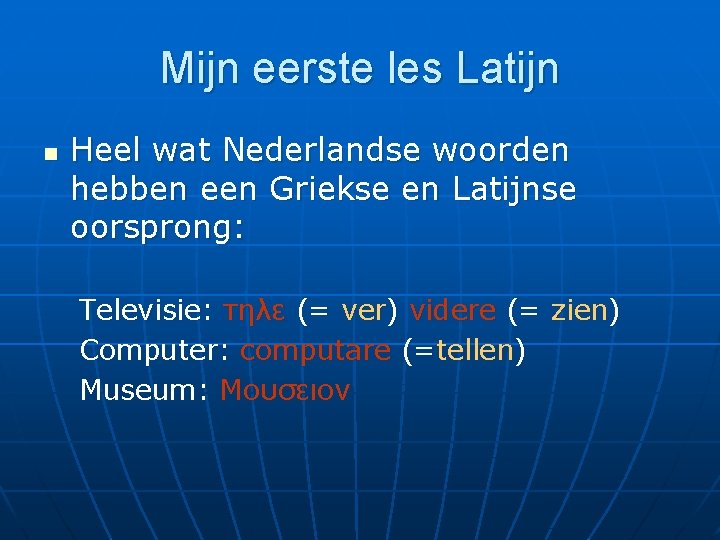 Mijn eerste les Latijn

Heel wat Nederlandse woorden hebben een Griekse en Latijnse oorsprong:

Televisie: τηλε (= ver) videre (= zien)
Computer: computare (=tellen)
Museum: Μουσειον